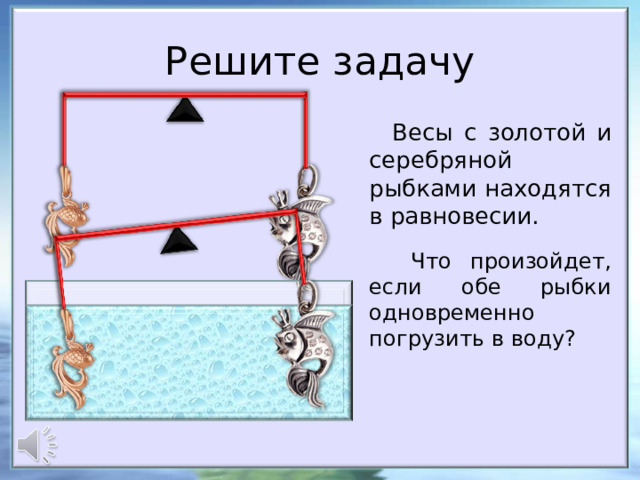 Решите задачу

Весы с золотой и серебряной рыбками находятся в равновесии.

Что произойдет, если обе рыбки одновременно погрузить в воду?